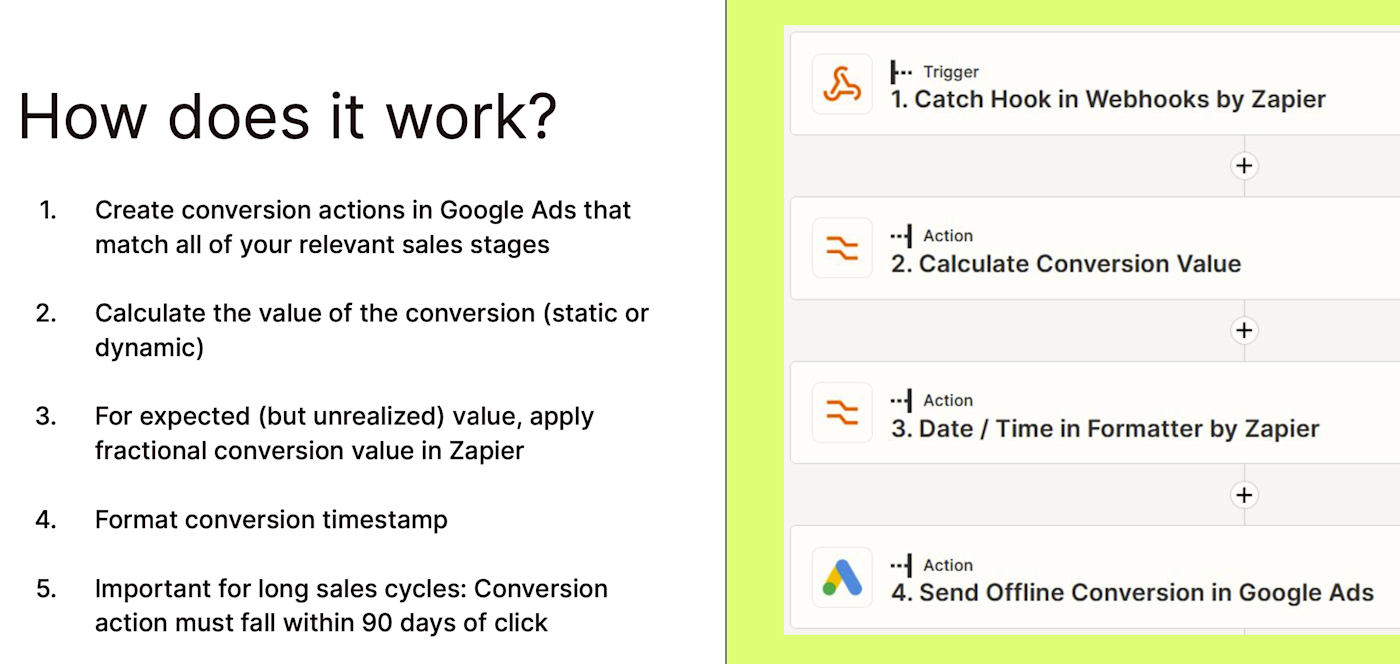 How does it work?

1. Create conversion actions in Google Ads that match all of your relevant sales stages

2. Calculate the value of the conversion (static or dynamic)

3. For expected (but unrealized) value, apply fractional conversion value in Zapier

4. Format conversion timestamp

5. Important for long sales cycles: Conversion action must fall within 90 days of click

Trigger
1. Catch Hook in Webhooks by Zapier

+

Action
2. Calculate Conversion Value

+

Action
3. Date / Time in Formatter by Zapier

+

Action
4. Send Offline Conversion in Google Ads